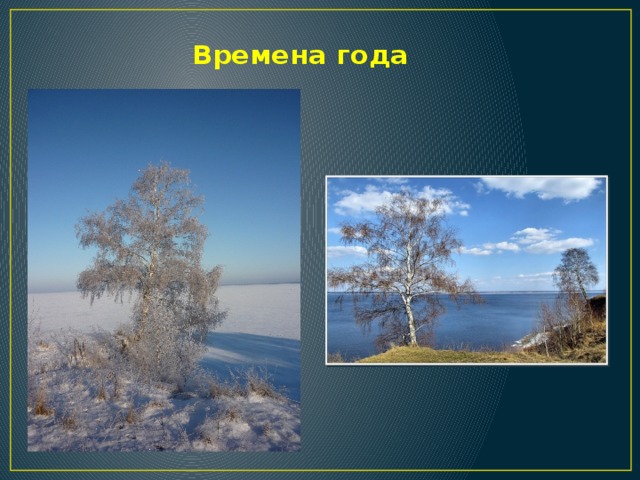 Времена года